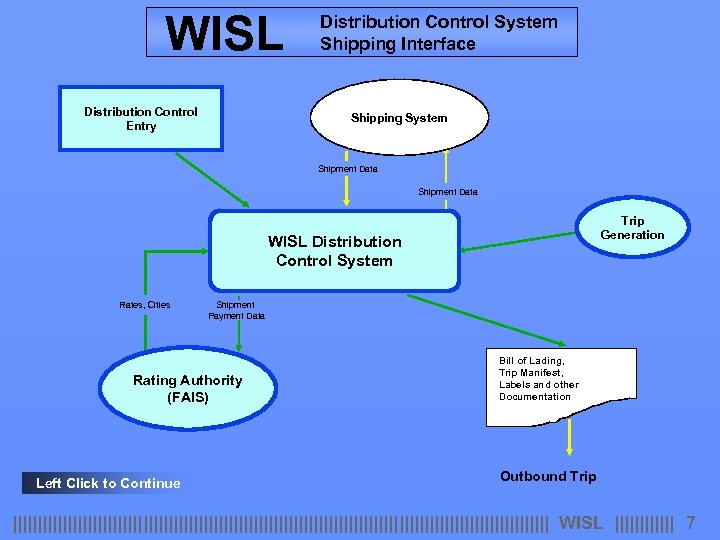 WISL Distribution Control System Shipping Interface

Distribution Control Entry

Shipping System

Shipment Data

Shipment Data

Trip Generation

WISL Distribution Control System

Rates, Cities

Shipment Payment Data

Rating Authority (FAIS)

Bill of Lading, Trip Manifest, Labels and other Documentation

Outbound Trip

Left Click to Continue

WISL

7